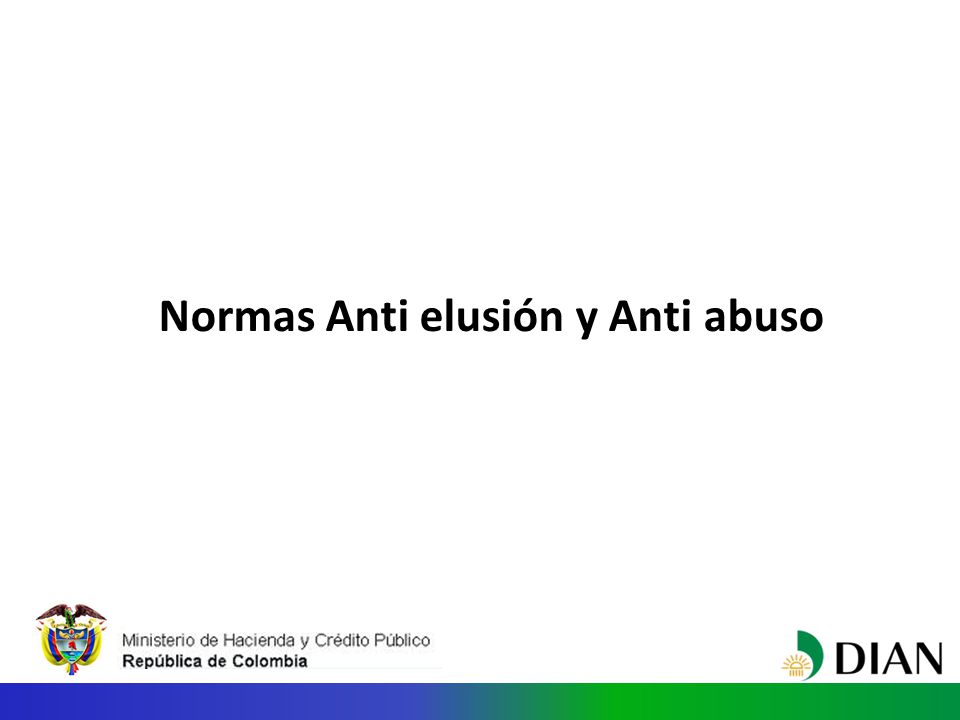 Normas Anti elusión y Anti abuso

Ministerio de Hacienda y Crédito Público
República de Colombia

DIAN